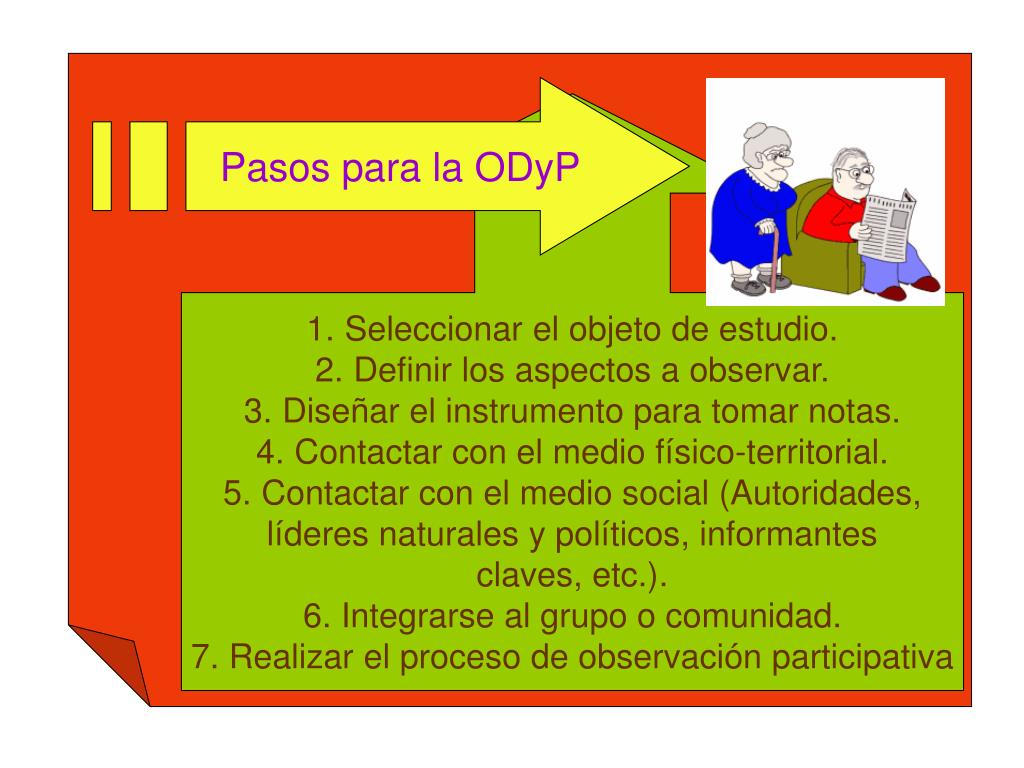 Pasos para la ODyP

1. Seleccionar el objeto de estudio.
2. Definir los aspectos a observar.
3. Diseñar el instrumento para tomar notas.
4. Contactar con el medio físico-territorial.
5. Contactar con el medio social (Autoridades, líderes naturales y políticos, informantes claves, etc.).
6. Integrarse al grupo o comunidad.
7. Realizar el proceso de observación participativa